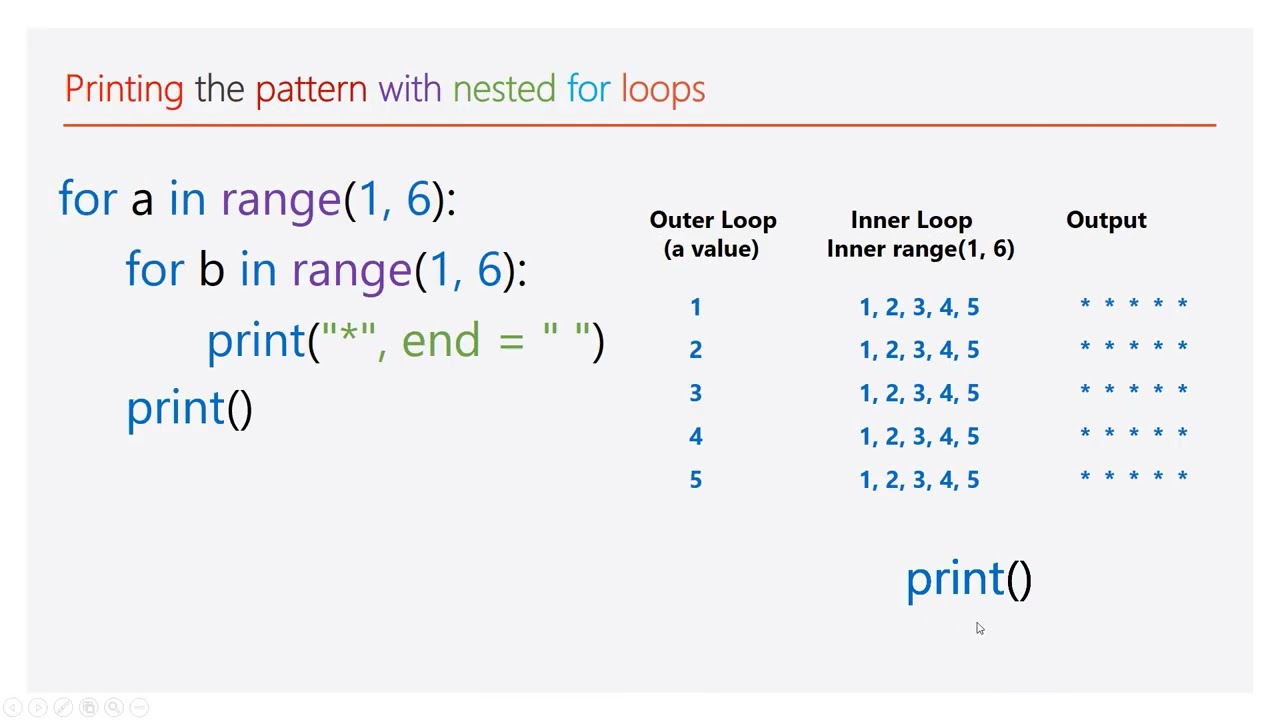 Printing the pattern with nested for loops

for a in range(1, 6):
    for b in range(1, 6):
        print("*", end = " ")
    print()

| Outer Loop (a value) | Inner Loop Inner range(1, 6) | Output |
|---|---|---|
| 1 | 1, 2, 3, 4, 5 | * * * * * |
| 2 | 1, 2, 3, 4, 5 | * * * * * |
| 3 | 1, 2, 3, 4, 5 | * * * * * |
| 4 | 1, 2, 3, 4, 5 | * * * * * |
| 5 | 1, 2, 3, 4, 5 | * * * * * |

print()